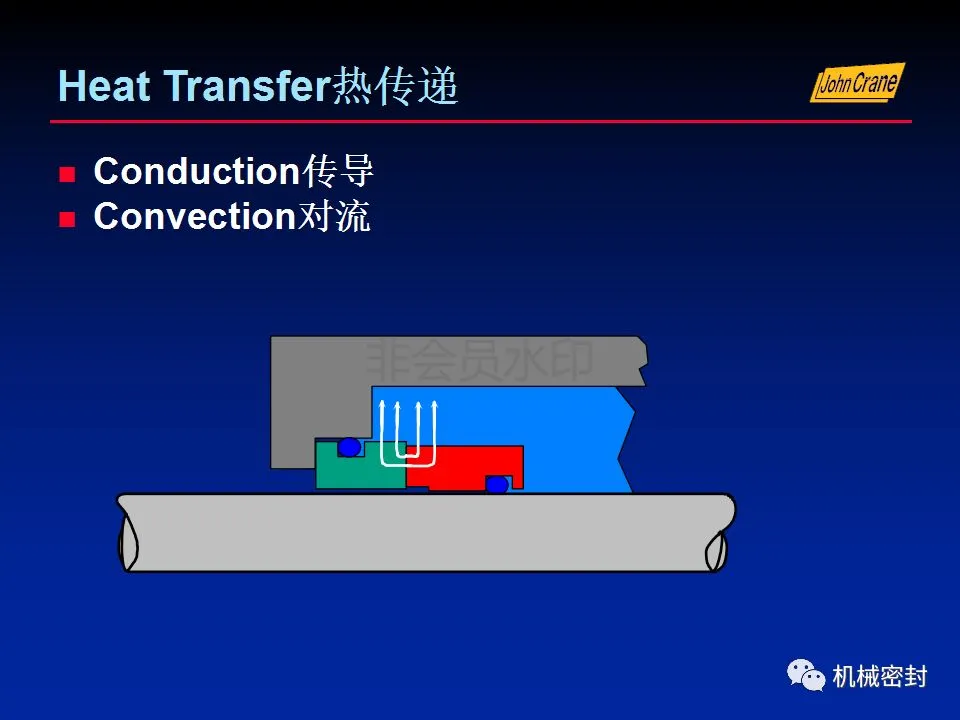 Heat Transfer热传递

John Crane

■ Conduction传导
■ Convection对流

非会员水印

机械密封